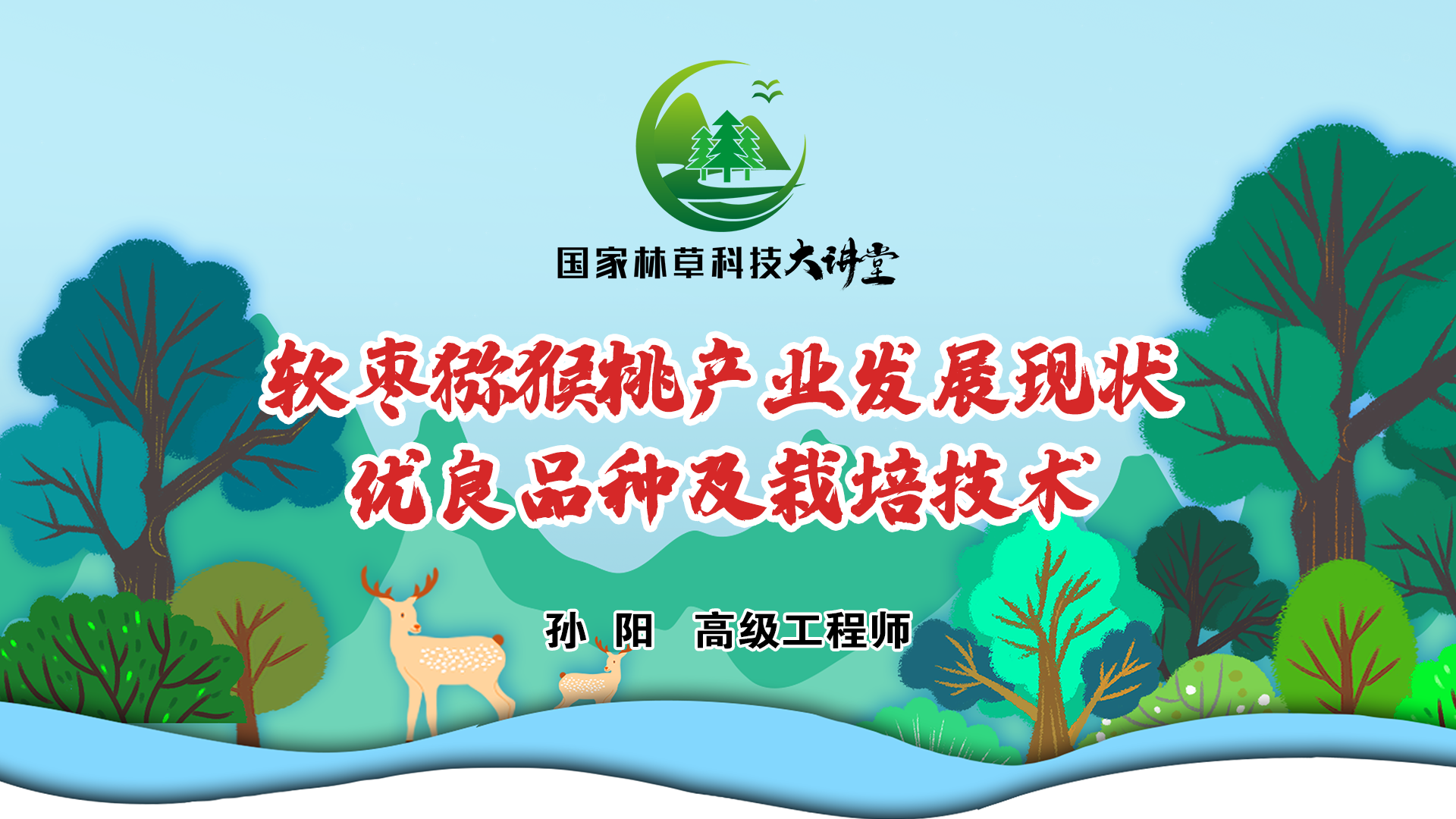 国家林草科技大讲堂

软枣猕猴桃产业发展现状
优良品种及栽培技术

孙 阳 高级工程师